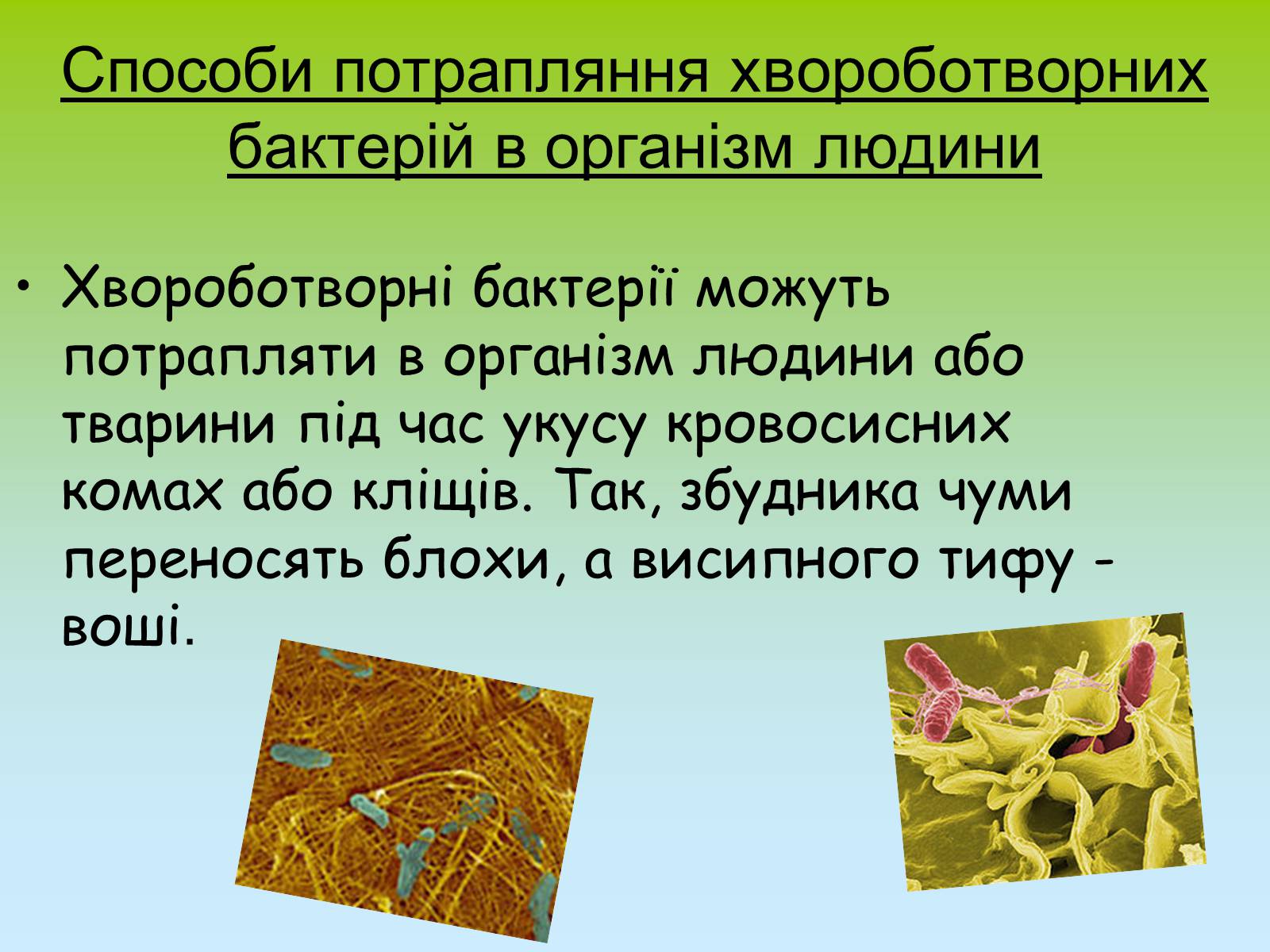 Способи потрапляння хвороботворних бактерій в організм людини

• Хвороботворні бактерії можуть потрапляти в організм людини або тварини під час укусу кровосисних комах або кліщів. Так, збудника чуми переносять блохи, а висипного тифу - воші.